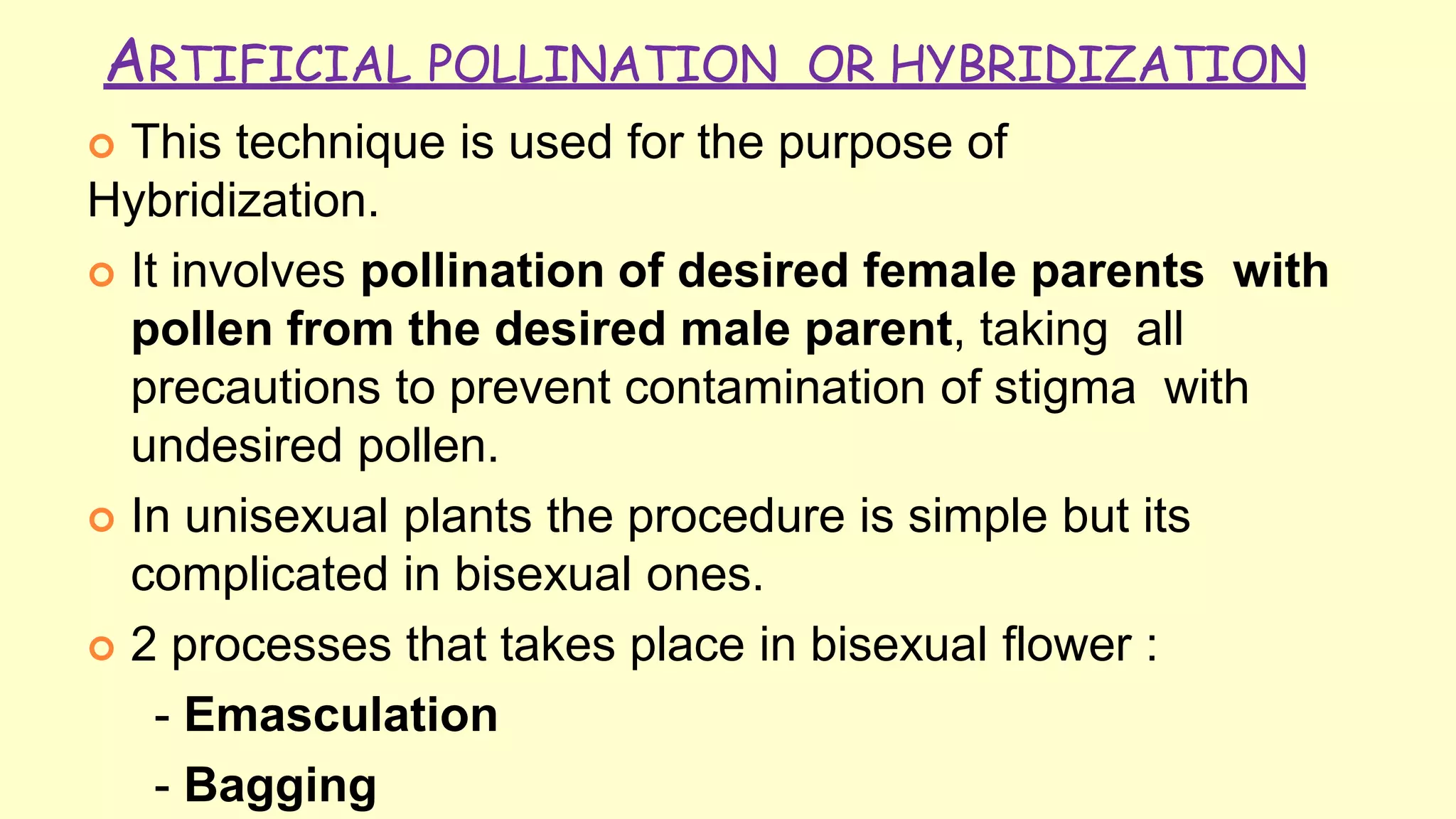 ARTIFICIAL POLLINATION OR HYBRIDIZATION

This technique is used for the purpose of Hybridization.

It involves pollination of desired female parents with pollen from the desired male parent, taking all precautions to prevent contamination of stigma with undesired pollen.

In unisexual plants the procedure is simple but its complicated in bisexual ones.

2 processes that takes place in bisexual flower :

- Emasculation

- Bagging